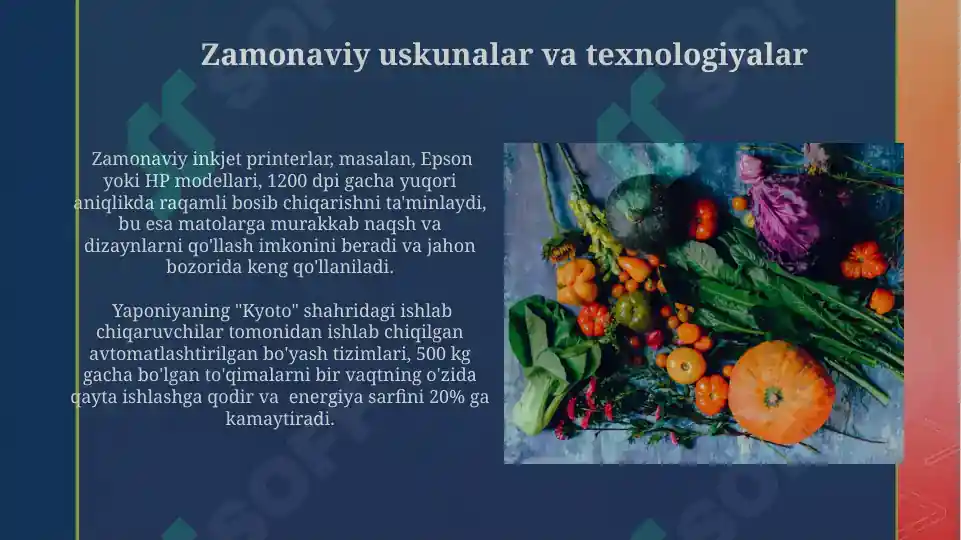 Zamonaviy uskunalar va texnologiyalar

Zamonaviy inkjet printerlar, masalan, Epson yoki HP modellari, 1200 dpi gacha yuqori aniqlikda raqamli bosib chiqarishni ta'minlaydi, bu esa matolarga murakkab naqsh va dizaynlarni qo'llash imkonini beradi va jahon bozorida keng qo'llaniladi.

Yaponiyaning "Kyoto" shahridagi ishlab chiqaruvchilar tomonidan ishlab chiqilgan avtomatlashtirilgan bo'yash tizimlari, 500 kg gacha bo'lgan to'qimalarni bir vaqtning o'zida qayta ishlashga qodir va energiya sarfini 20% ga kamaytiradi.